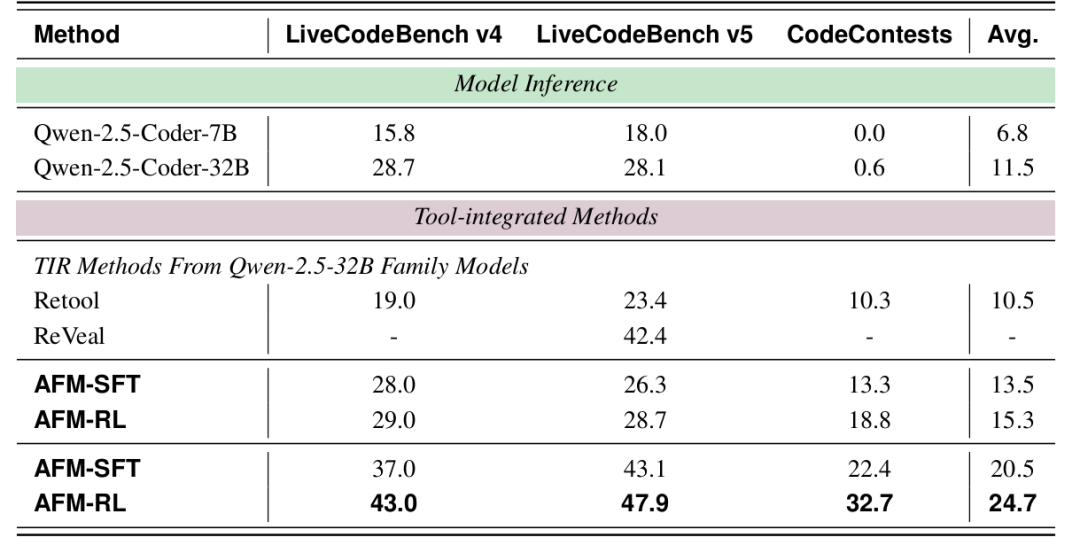 | Method | LiveCodeBench v4 | LiveCodeBench v5 | CodeContests | Avg. |
|---|---|---|---|---|
| *Model Inference* | | | | |
| Qwen-2.5-Coder-7B | 15.8 | 18.0 | 0.0 | 6.8 |
| Qwen-2.5-Coder-32B | 28.7 | 28.1 | 0.6 | 11.5 |
| *Tool-integrated Methods* | | | | |
| *TIR Methods From Qwen-2.5-32B Family Models* | | | | |
| Retool | 19.0 | 23.4 | 10.3 | 10.5 |
| ReVeal | - | 42.4 | - | - |
| **AFM-SFT** | 28.0 | 26.3 | 13.3 | 13.5 |
| **AFM-RL** | 29.0 | 28.7 | 18.8 | 15.3 |
| **AFM-SFT** | 37.0 | 43.1 | 22.4 | 20.5 |
| **AFM-RL** | **43.0** | **47.9** | **32.7** | **24.7** |